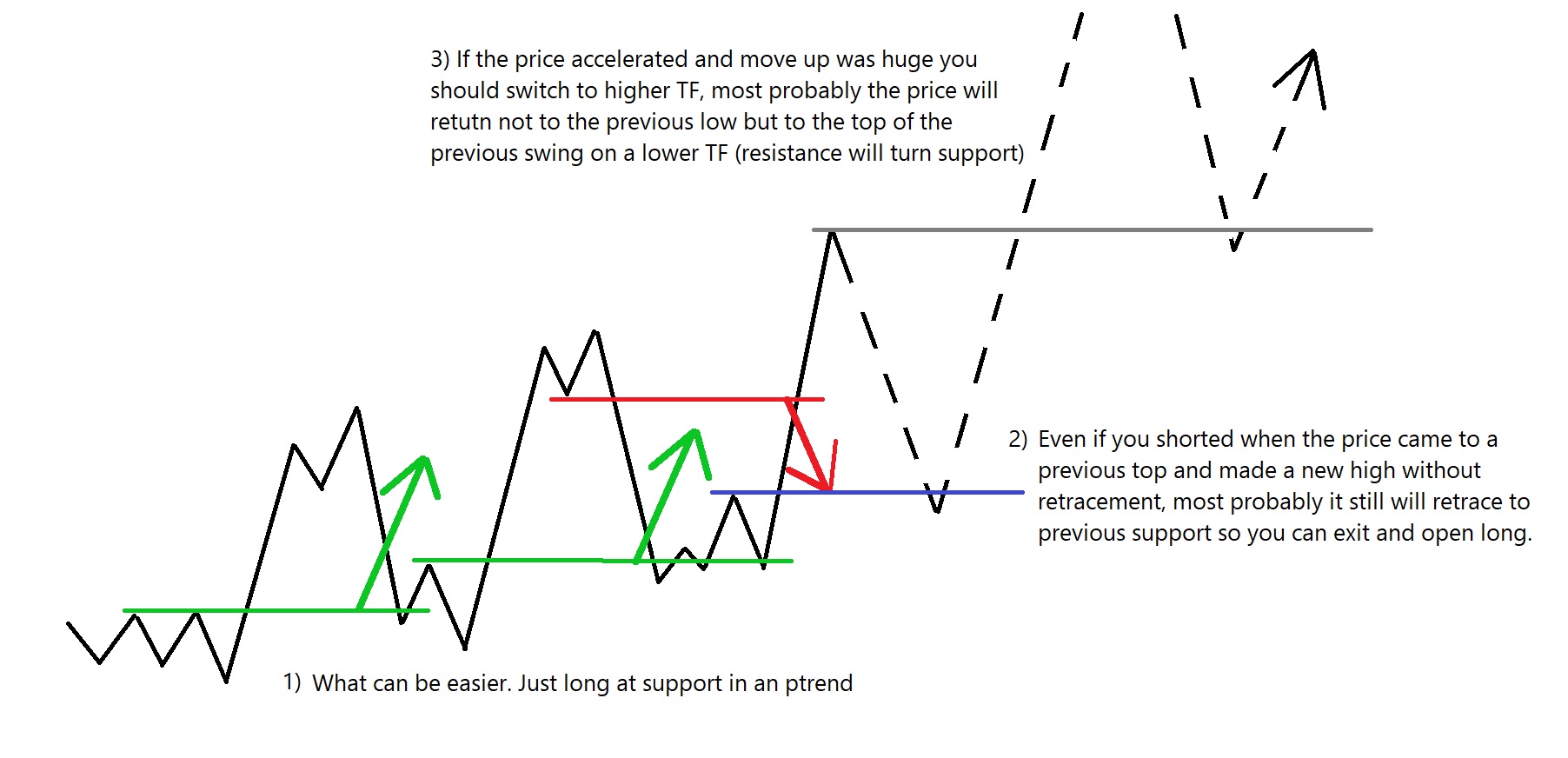 3) If the price accelerated and move up was huge you should switch to higher TF, most probably the price will retutn not to the previous low but to the top of the previous swing on a lower TF (resistance will turn support)

2) Even if you shorted when the price came to a previous top and made a new high without retracement, most probably it still will retrace to previous support so you can exit and open long.

1) What can be easier. Just long at support in an ptrend